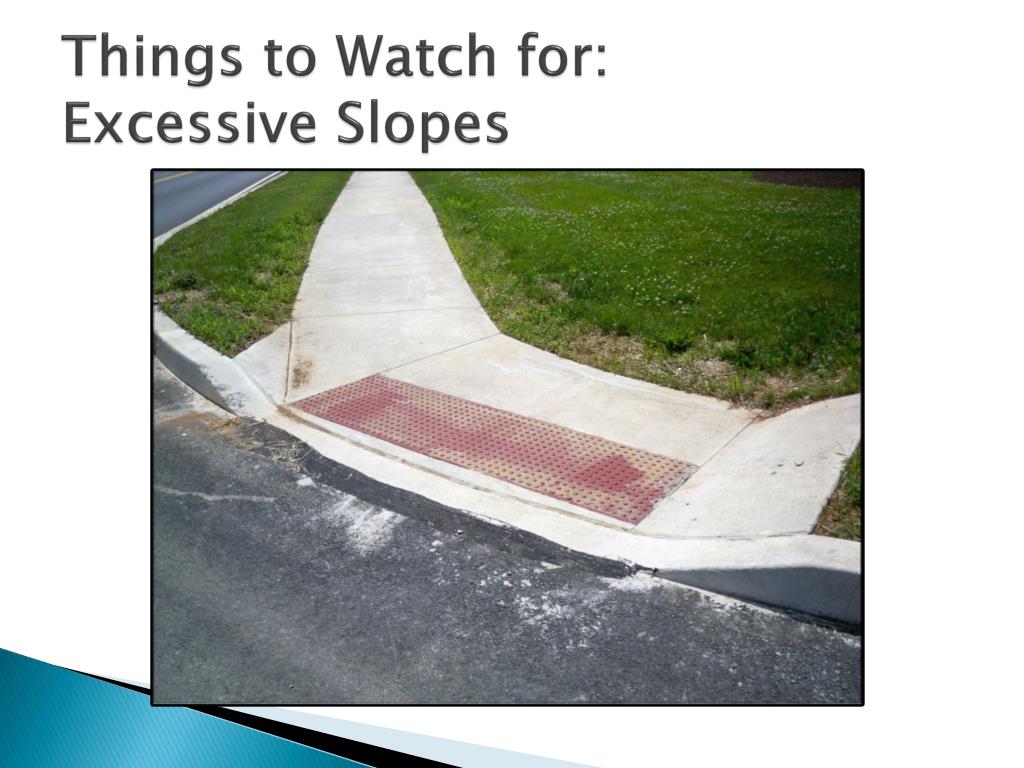 Things to Watch for:
Excessive Slopes